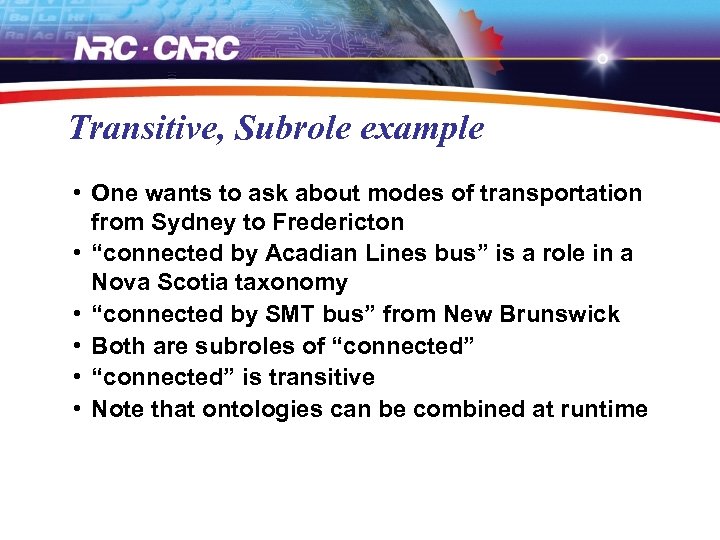 NRC · CNRC

Transitive, Subrole example

• One wants to ask about modes of transportation from Sydney to Fredericton
• “connected by Acadian Lines bus” is a role in a Nova Scotia taxonomy
• “connected by SMT bus” from New Brunswick
• Both are subroles of “connected”
• “connected” is transitive
• Note that ontologies can be combined at runtime